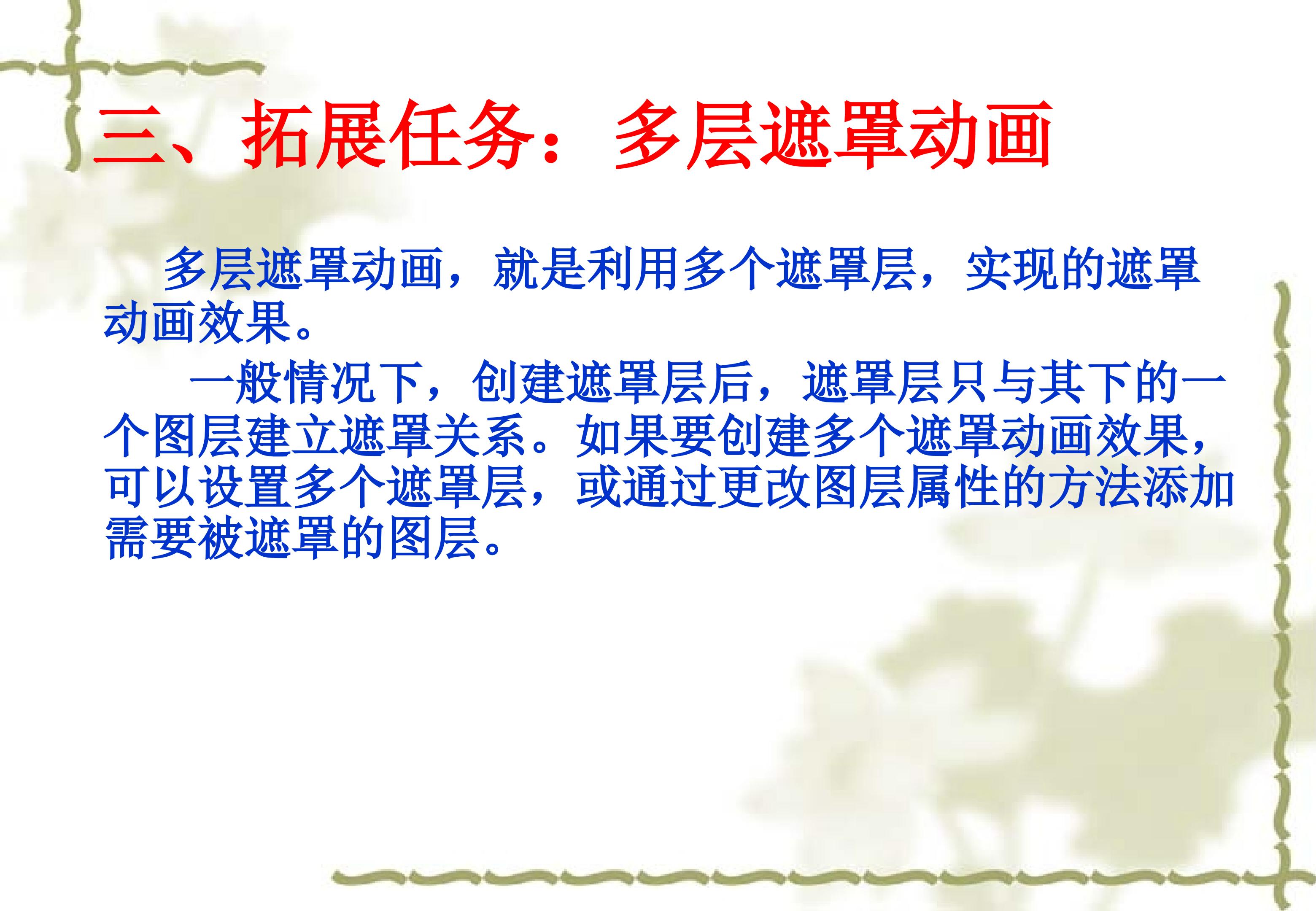 三、拓展任务：多层遮罩动画

多层遮罩动画，就是利用多个遮罩层，实现的遮罩动画效果。

一般情况下，创建遮罩层后，遮罩层只与其下的一个图层建立遮罩关系。如果要创建多个遮罩动画效果，可以设置多个遮罩层，或通过更改图层属性的方法添加需要被遮罩的图层。